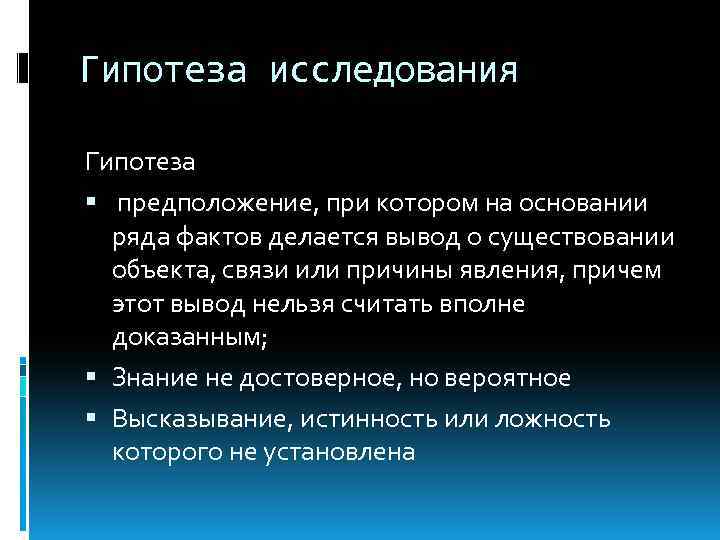 Гипотеза исследования

Гипотеза

▪ предположение, при котором на основании ряда фактов делается вывод о существовании объекта, связи или причины явления, причем этот вывод нельзя считать вполне доказанным;

▪ Знание не достоверное, но вероятное

▪ Высказывание, истинность или ложность которого не установлена